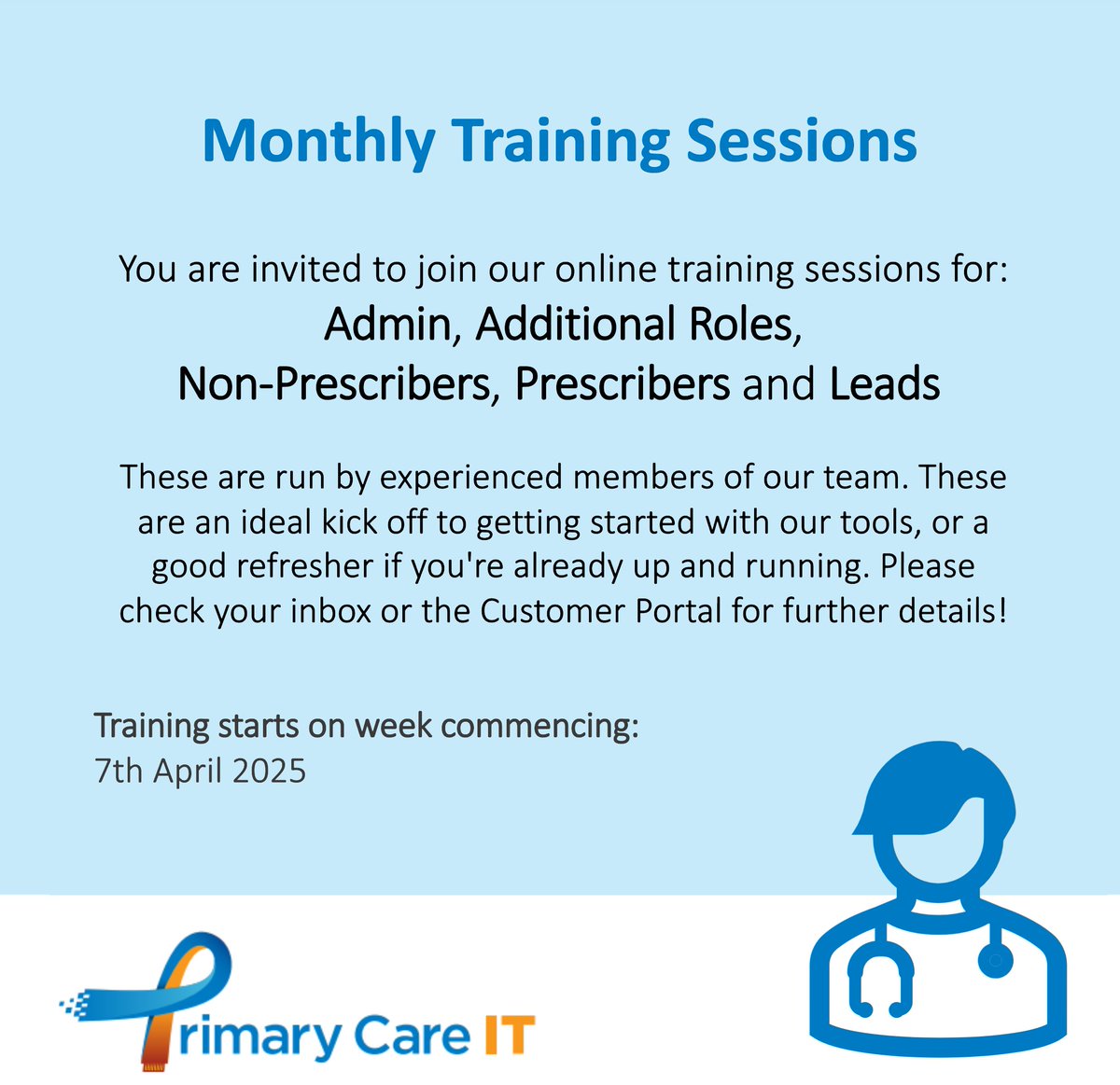 Monthly Training Sessions

You are invited to join our online training sessions for:
Admin, Additional Roles,
Non-Prescribers, Prescribers and Leads

These are run by experienced members of our team. These are an ideal kick off to getting started with our tools, or a good refresher if you're already up and running. Please check your inbox or the Customer Portal for further details!

Training starts on week commencing:
7th April 2025

Primary Care IT